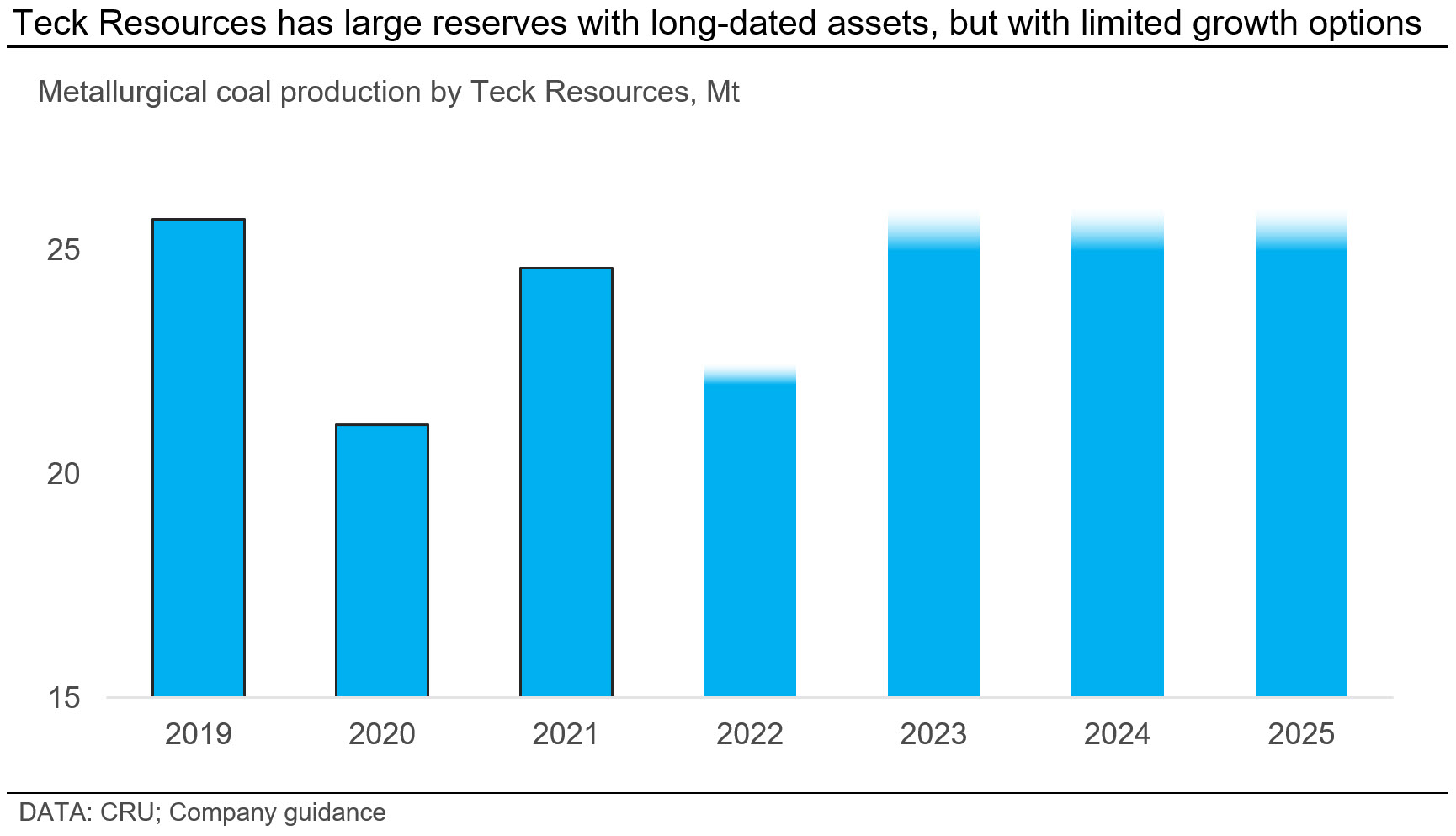 Teck Resources has large reserves with long-dated assets, but with limited growth options

Metallurgical coal production by Teck Resources, Mt

25
20
15

2019
2020
2021
2022
2023
2024
2025

DATA: CRU; Company guidance